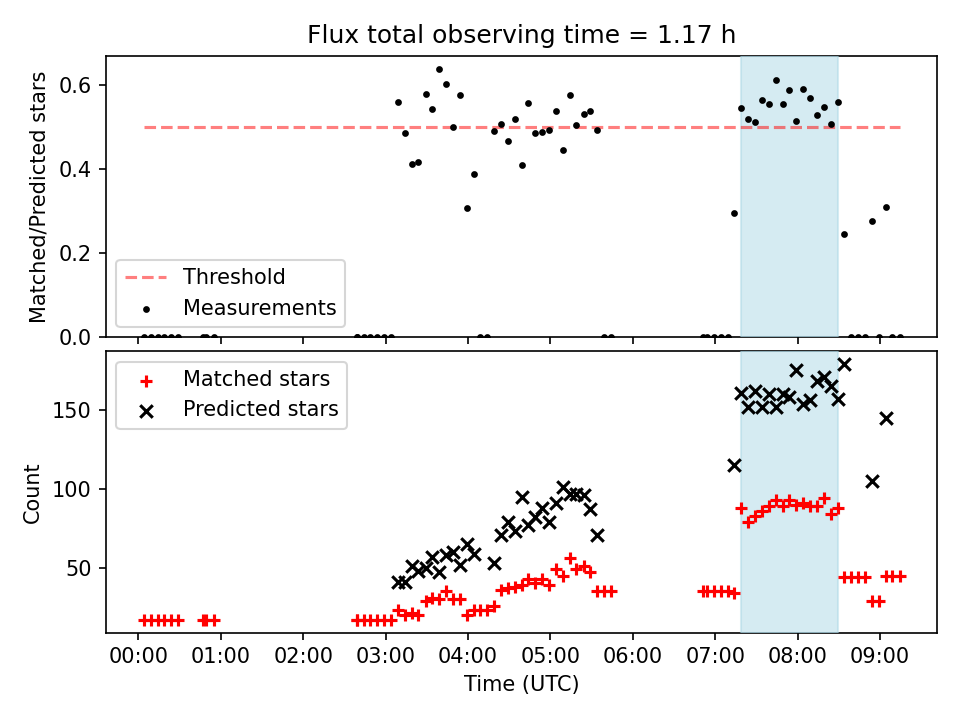 Flux total observing time = 1.17 h

Matched/Predicted stars

0.6
0.4
0.2
0.0

Threshold
Measurements

Count

150
100
50

Matched stars
Predicted stars

00:00 01:00 02:00 03:00 04:00 05:00 06:00 07:00 08:00 09:00

Time (UTC)